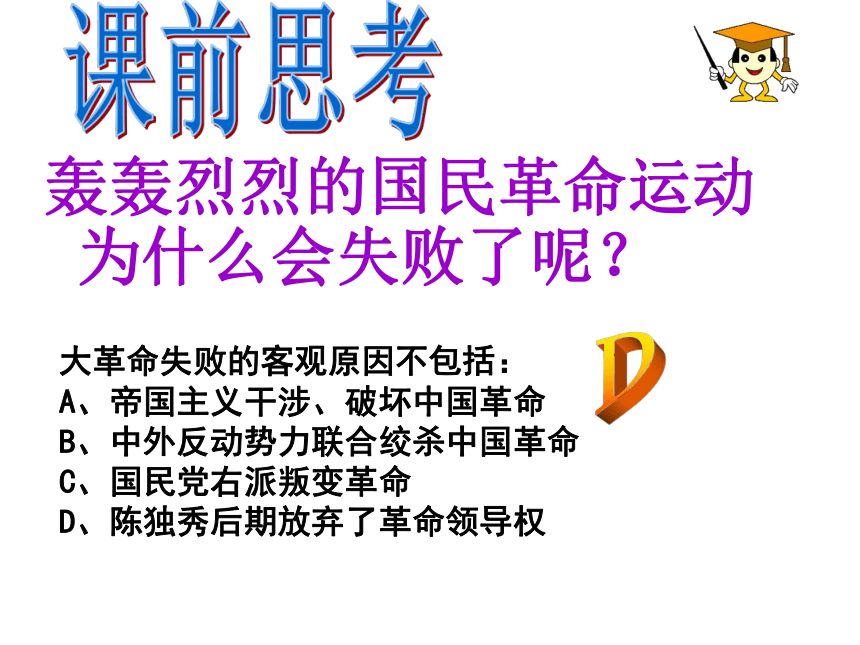 课前思考

轰轰烈烈的国民革命运动为什么会失败了呢？

大革命失败的客观原因不包括：
A、帝国主义干涉、破坏中国革命
B、中外反动势力联合绞杀中国革命
C、国民党右派叛变革命
D、陈独秀后期放弃了革命领导权

D